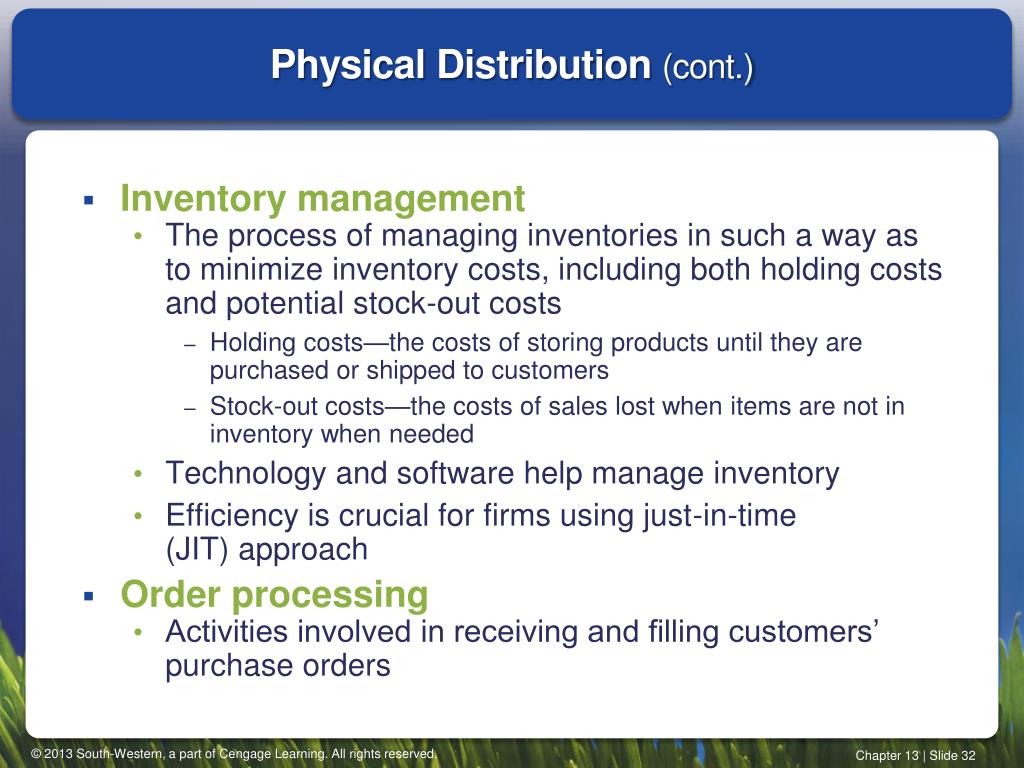 Physical Distribution (cont.)

▪ Inventory management
• The process of managing inventories in such a way as to minimize inventory costs, including both holding costs and potential stock-out costs
– Holding costs—the costs of storing products until they are purchased or shipped to customers
– Stock-out costs—the costs of sales lost when items are not in inventory when needed
• Technology and software help manage inventory
• Efficiency is crucial for firms using just-in-time (JIT) approach

▪ Order processing
• Activities involved in receiving and filling customers' purchase orders

© 2013 South-Western, a part of Cengage Learning. All rights reserved.

Chapter 13 | Slide 32